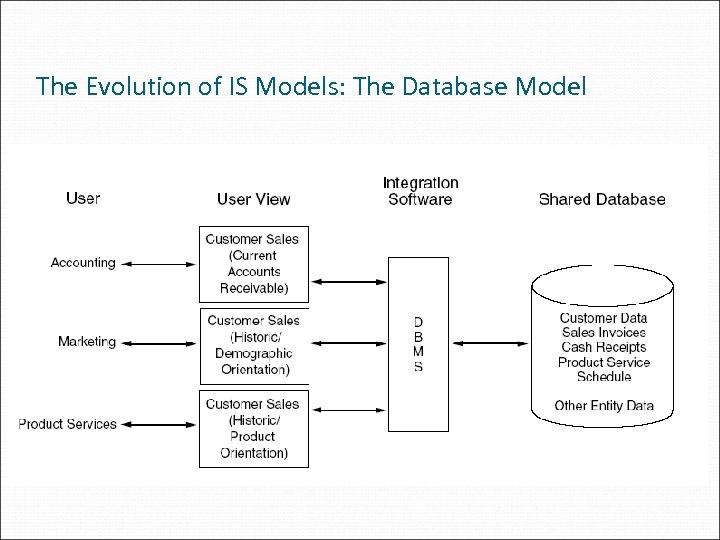 The Evolution of IS Models: The Database Model

User

User View

Integration Software

Shared Database

Accounting

Marketing

Product Services

Customer Sales (Current Accounts Receivable)

Customer Sales (Historic/ Demographic Orientation)

Customer Sales (Historic/ Product Orientation)

D
B
M
S

Customer Data
Sales Invoices
Cash Receipts
Product Service Schedule

Other Entity Data